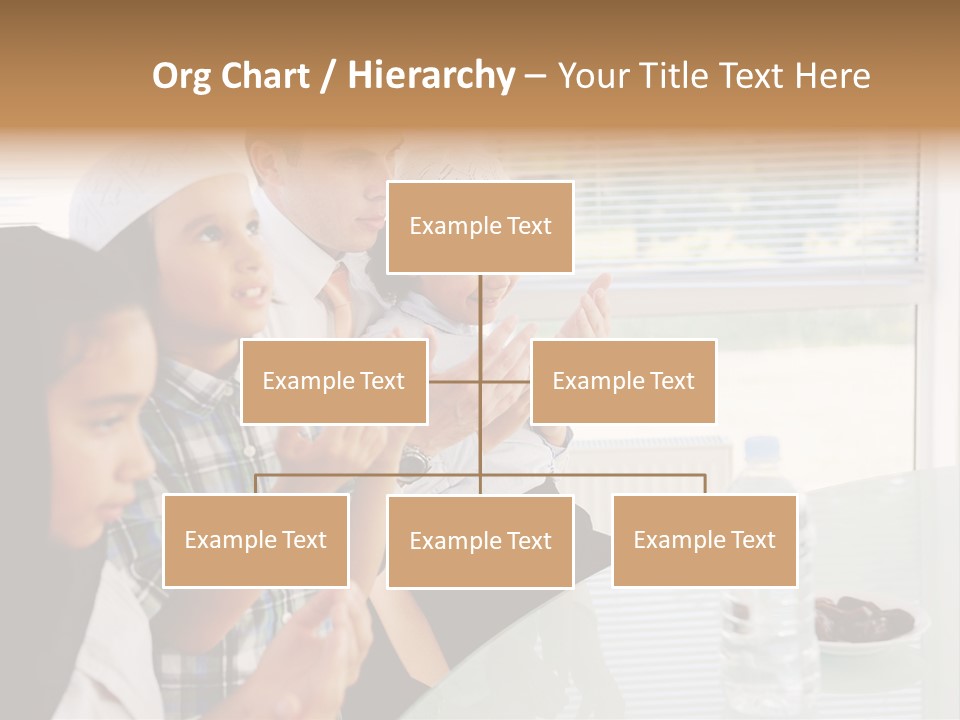 Org Chart / Hierarchy – Your Title Text Here

Example Text

Example Text

Example Text

Example Text

Example Text

Example Text